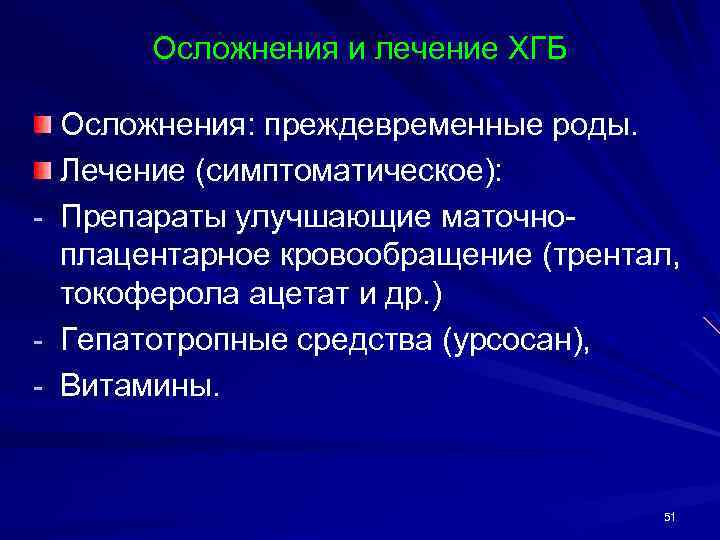 Осложнения и лечение ХГБ

Осложнения: преждевременные роды.

Лечение (симптоматическое):

- Препараты улучшающие маточно-плацентарное кровообращение (трентал, токоферола ацетат и др.)

- Гепатотропные средства (урсосан),

- Витамины.

51